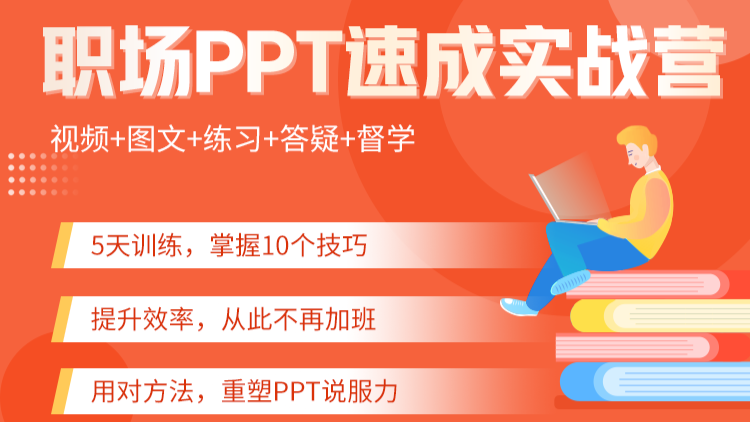 职场PPT速成实战营

视频+图文+练习+答疑+督学

5天训练，掌握10个技巧

提升效率，从此不再加班

用对方法，重塑PPT说服力